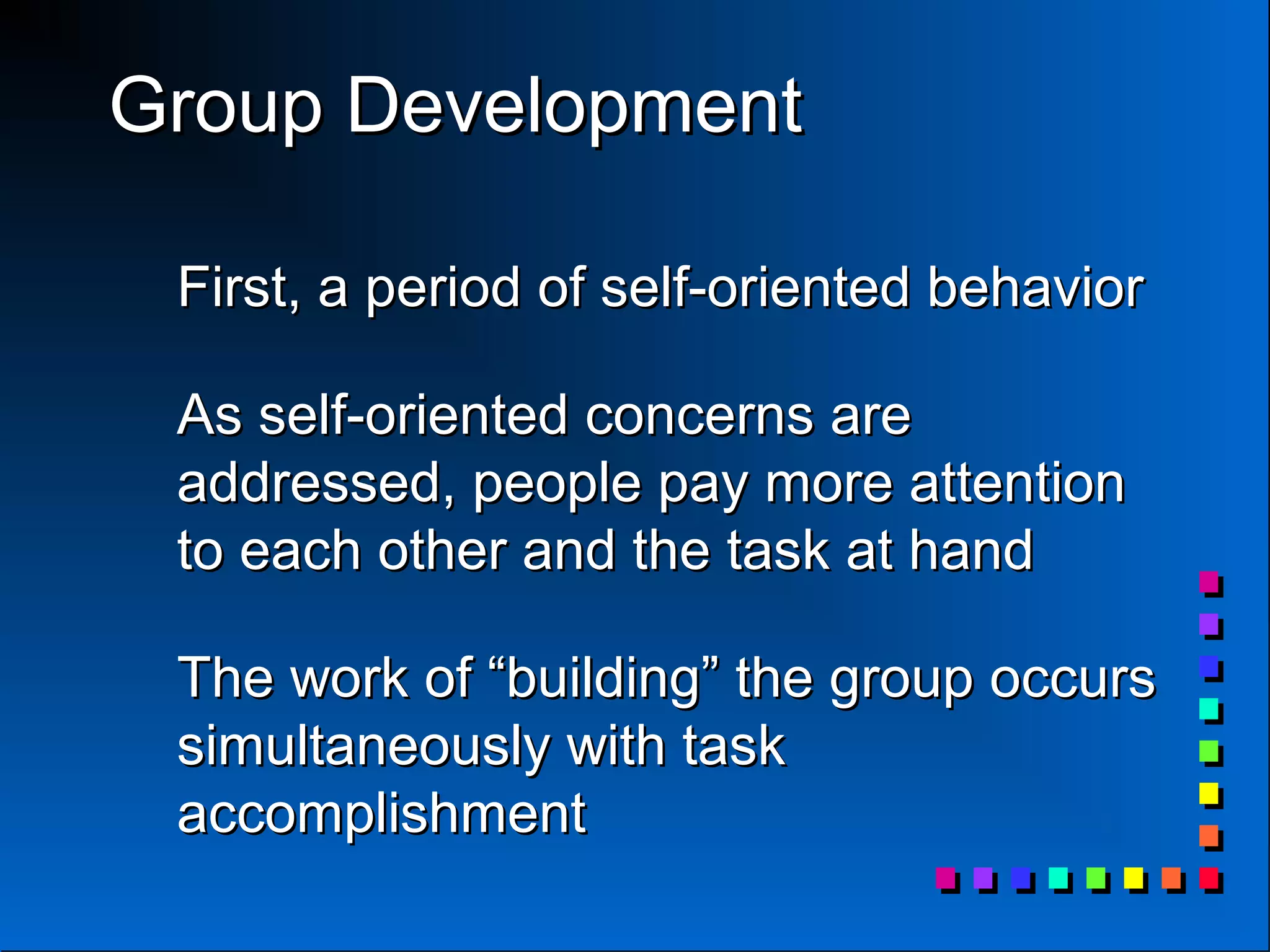 Group Development

First, a period of self-oriented behavior

As self-oriented concerns are addressed, people pay more attention to each other and the task at hand

The work of “building” the group occurs simultaneously with task accomplishment